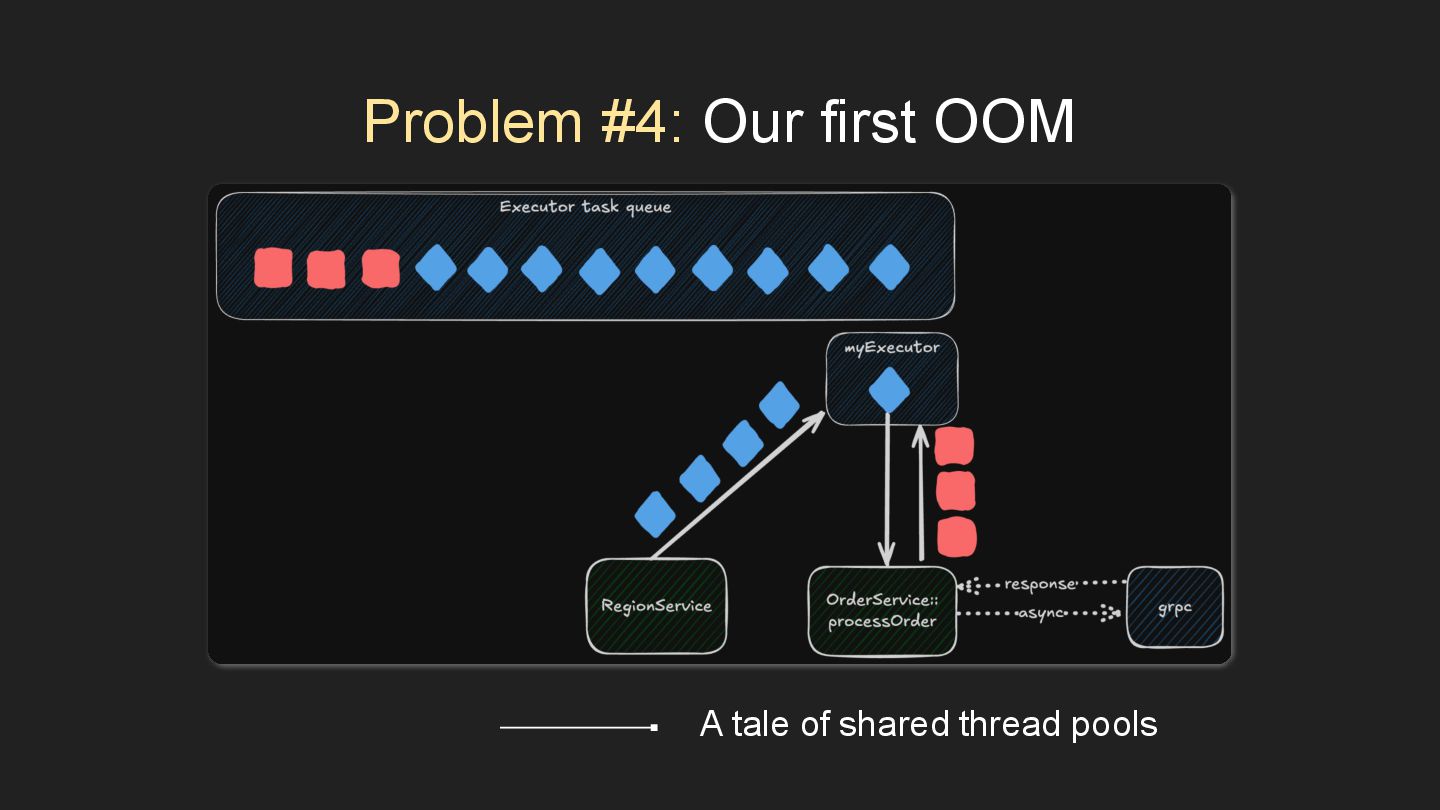 Problem #4: Our first OOM

Executor task queue

myExecutor

RegionService

OrderService::
processOrder

response

async

grpc

A tale of shared thread pools